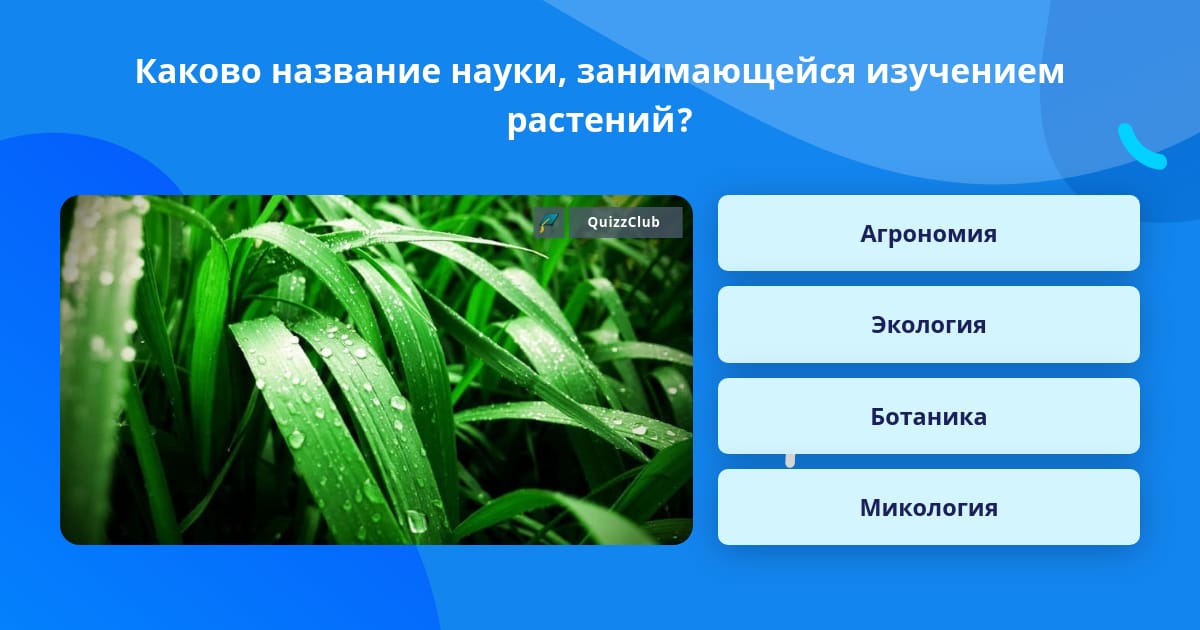 Каково название науки, занимающейся изучением растений?

QuizzClub

Агрономия

Экология

Ботаника

Микология